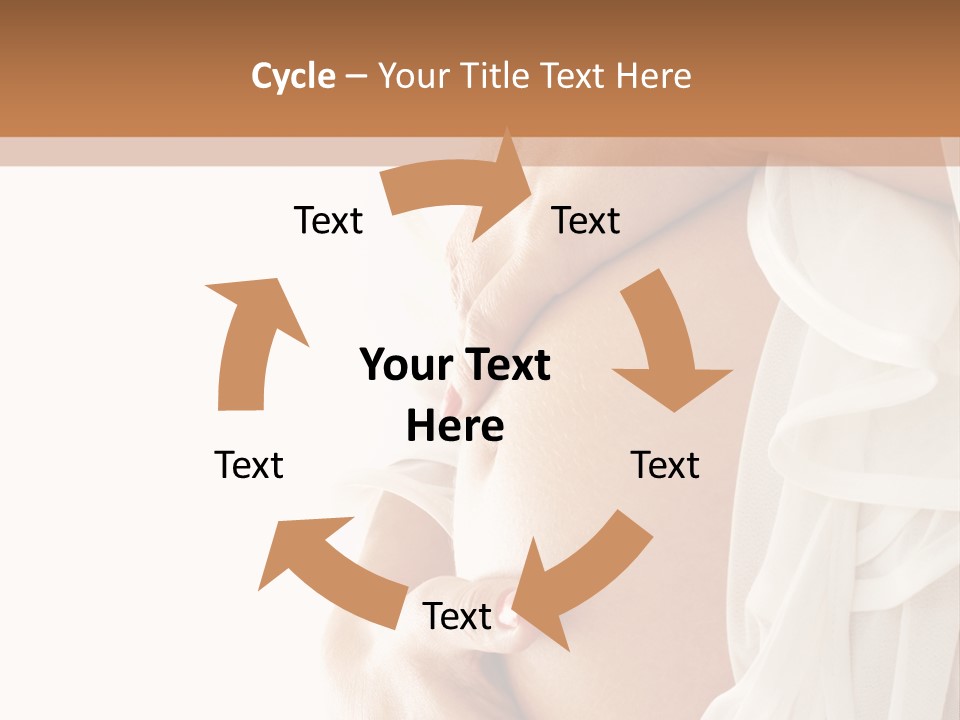 Cycle – Your Title Text Here

Text

Text

Your Text Here

Text

Text

Text